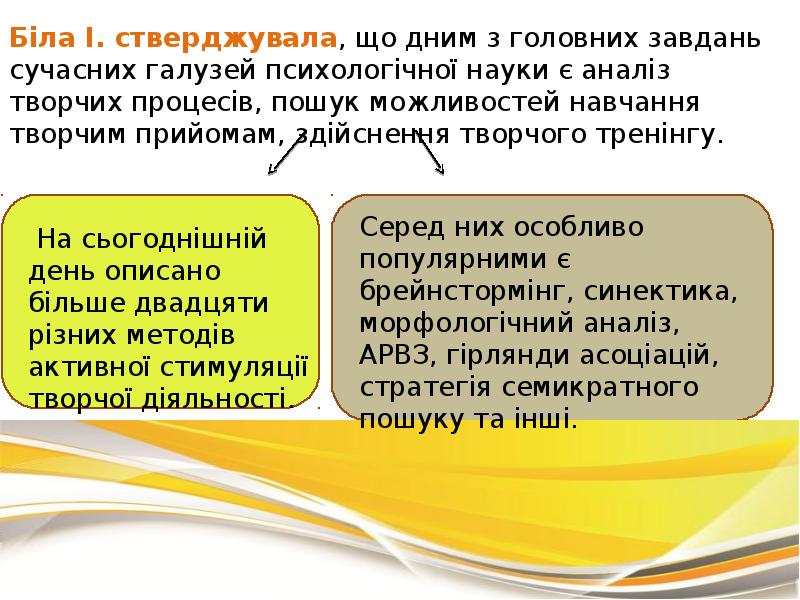 Біла І. стверджувала, що дним з головних завдань сучасних галузей психологічної науки є аналіз творчих процесів, пошук можливостей навчання творчим прийомам, здійснення творчого тренінгу.

На сьогоднішній день описано більше двадцяти різних методів активної стимуляції творчої діяльності.

Серед них особливо популярними є брейнстормінг, синектика, морфологічний аналіз, АРВЗ, гірлянди асоціацій, стратегія семикратного пошуку та інші.